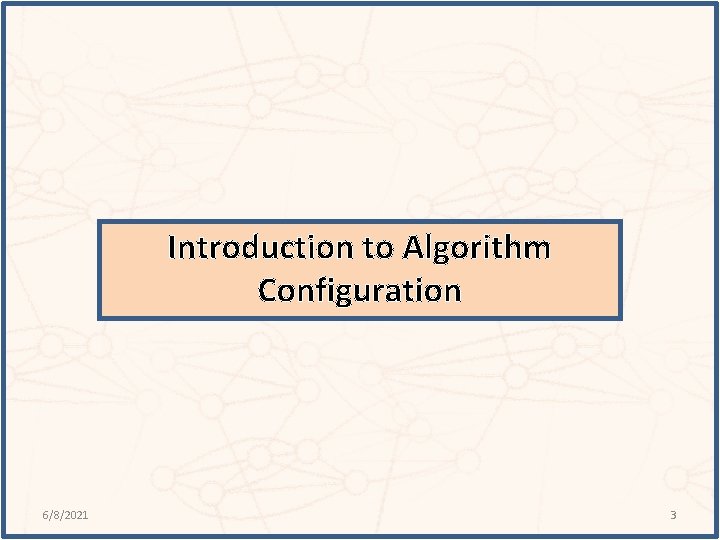 Introduction to Algorithm Configuration

6/8/2021

3